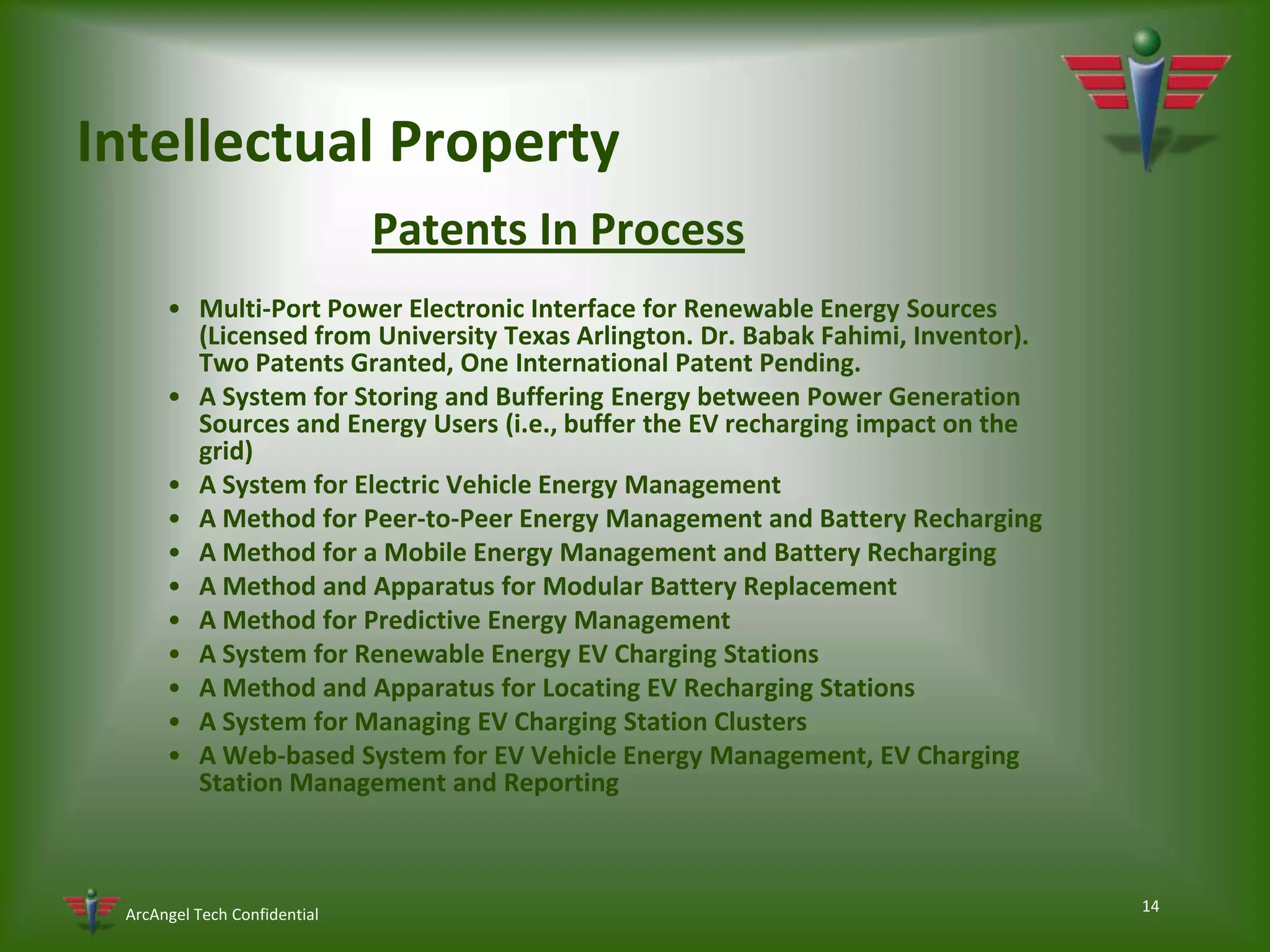 Intellectual Property

Patents In Process

• Multi-Port Power Electronic Interface for Renewable Energy Sources (Licensed from University Texas Arlington. Dr. Babak Fahimi, Inventor). Two Patents Granted, One International Patent Pending.
• A System for Storing and Buffering Energy between Power Generation Sources and Energy Users (i.e., buffer the EV recharging impact on the grid)
• A System for Electric Vehicle Energy Management
• A Method for Peer-to-Peer Energy Management and Battery Recharging
• A Method for a Mobile Energy Management and Battery Recharging
• A Method and Apparatus for Modular Battery Replacement
• A Method for Predictive Energy Management
• A System for Renewable Energy EV Charging Stations
• A Method and Apparatus for Locating EV Recharging Stations
• A System for Managing EV Charging Station Clusters
• A Web-based System for EV Vehicle Energy Management, EV Charging Station Management and Reporting

ArcAngel Tech Confidential

14